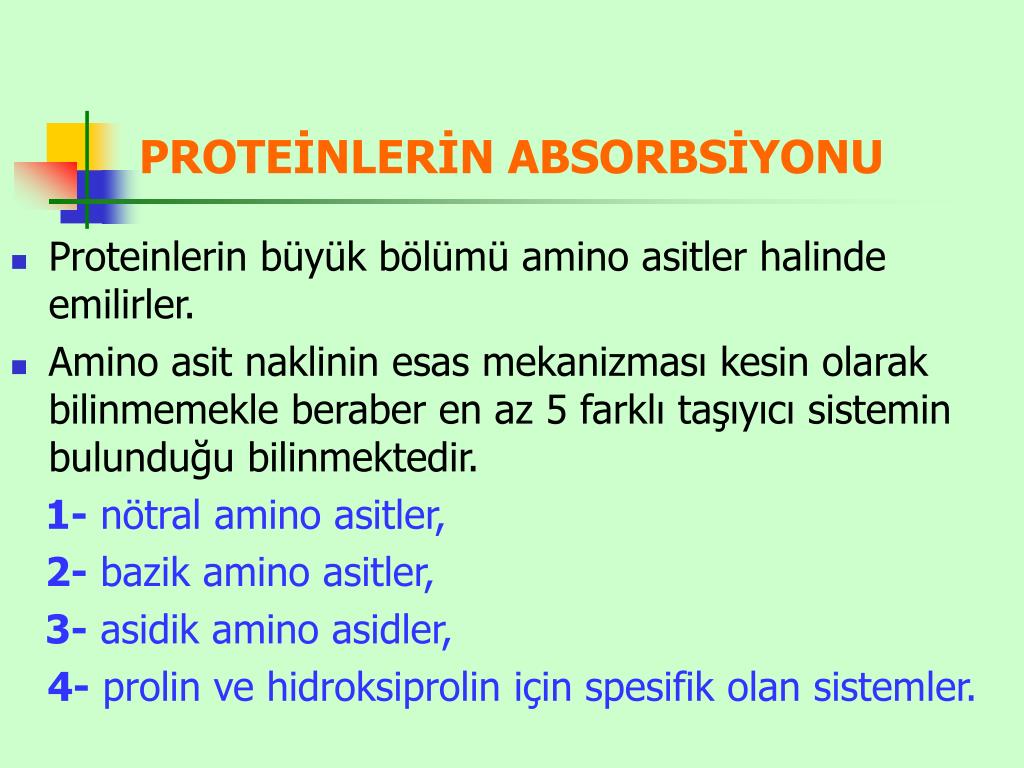 PROTEİNLERİN ABSORBSİYONU

Proteinlerin büyük bölümü amino asitler halinde emilirler.

Amino asit naklinin esas mekanizması kesin olarak bilinmemekle beraber en az 5 farklı taşıyıcı sistemin bulunduğu bilinmektedir.

1- nötral amino asitler,

2- bazik amino asitler,

3- asidik amino asidler,

4- prolin ve hidroksiprolin için spesifik olan sistemler.